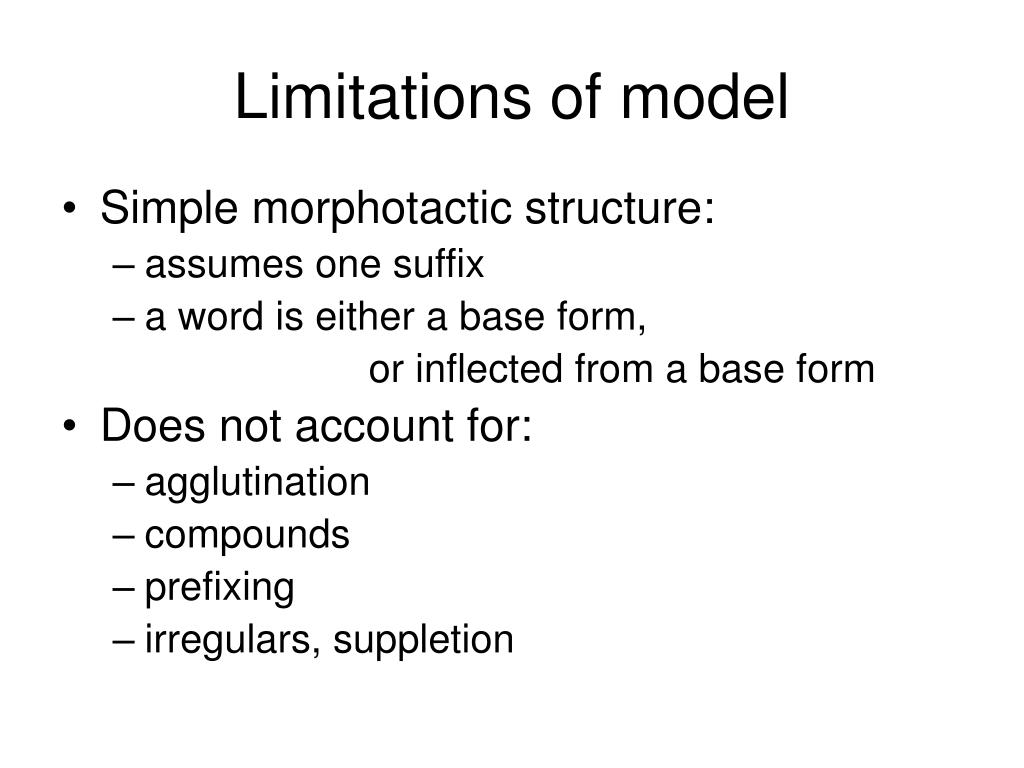 Limitations of model

• Simple morphotactic structure:
– assumes one suffix
– a word is either a base form, or inflected from a base form
• Does not account for:
– agglutination
– compounds
– prefixing
– irregulars, suppletion